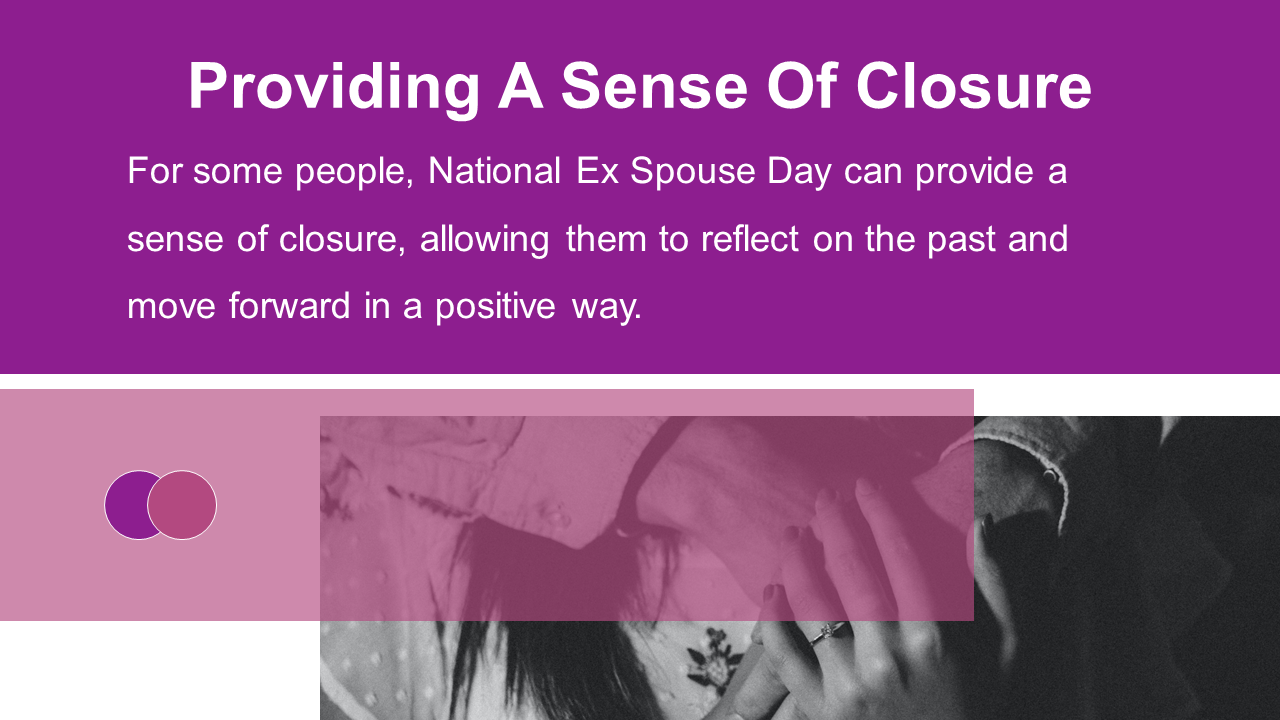 Providing A Sense Of Closure

For some people, National Ex Spouse Day can provide a sense of closure, allowing them to reflect on the past and move forward in a positive way.